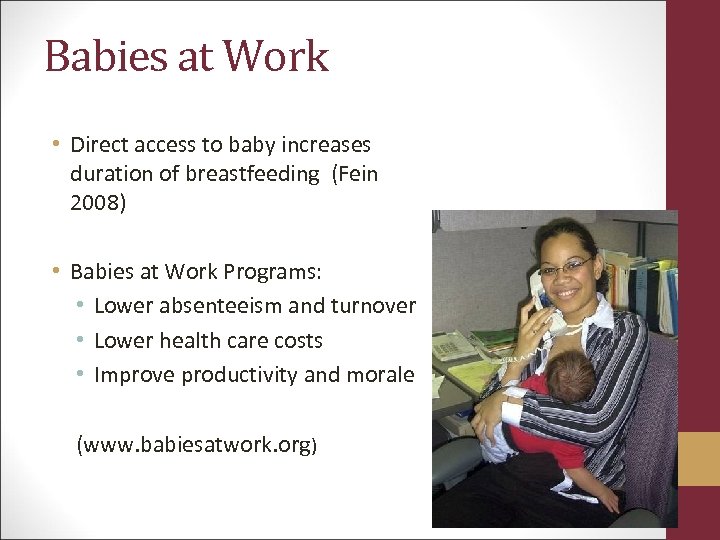 Babies at Work

• Direct access to baby increases duration of breastfeeding (Fein 2008)

• Babies at Work Programs:
  • Lower absenteeism and turnover
  • Lower health care costs
  • Improve productivity and morale

(www.babiesatwork.org)